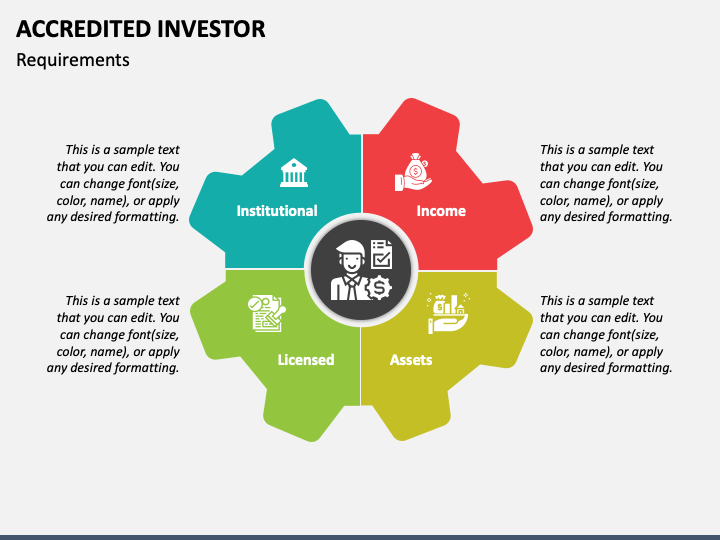 ACCREDITED INVESTOR

Requirements

This is a sample text that you can edit. You can change font(size, color, name), or apply any desired formatting.

Institutional

Income

This is a sample text that you can edit. You can change font(size, color, name), or apply any desired formatting.

This is a sample text that you can edit. You can change font(size, color, name), or apply any desired formatting.

Licensed

Assets

This is a sample text that you can edit. You can change font(size, color, name), or apply any desired formatting.